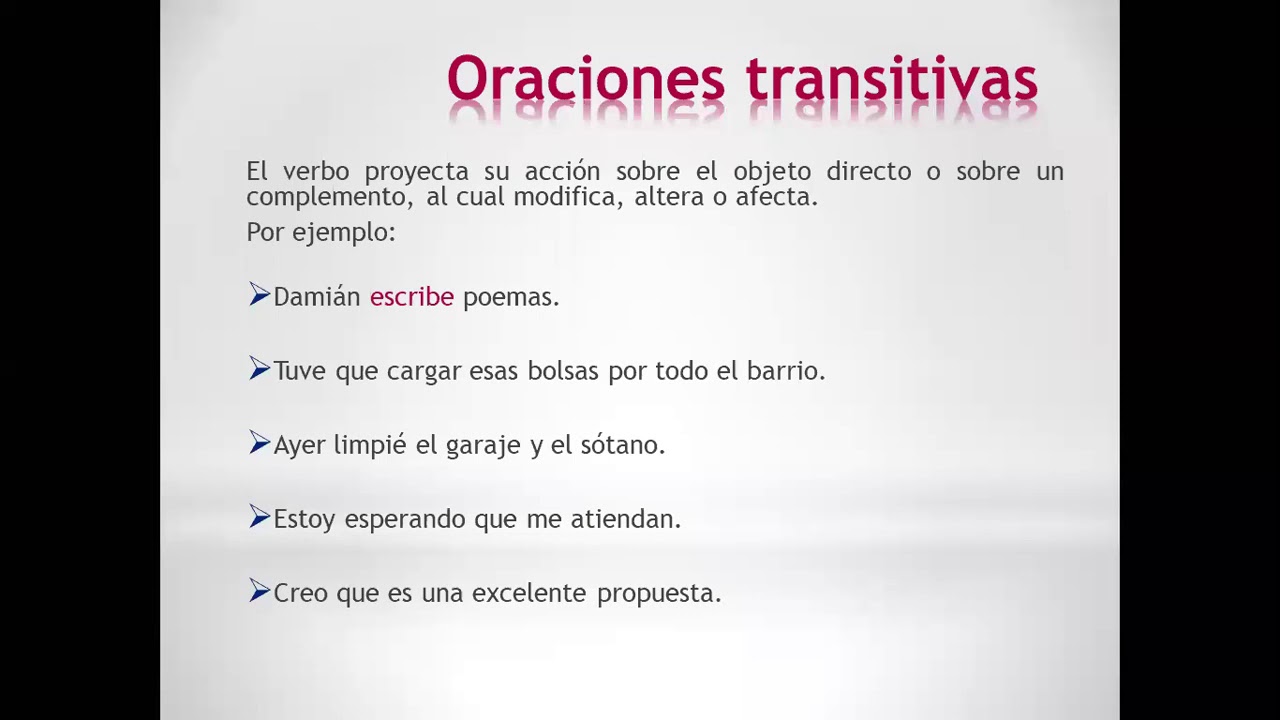 Oraciones transitivas

El verbo proyecta su acción sobre el objeto directo o sobre un complemento, al cual modifica, altera o afecta.
Por ejemplo:

➢Damián escribe poemas.

➢Tuve que cargar esas bolsas por todo el barrio.

➢Ayer limpié el garaje y el sótano.

➢Estoy esperando que me atiendan.

➢Creo que es una excelente propuesta.